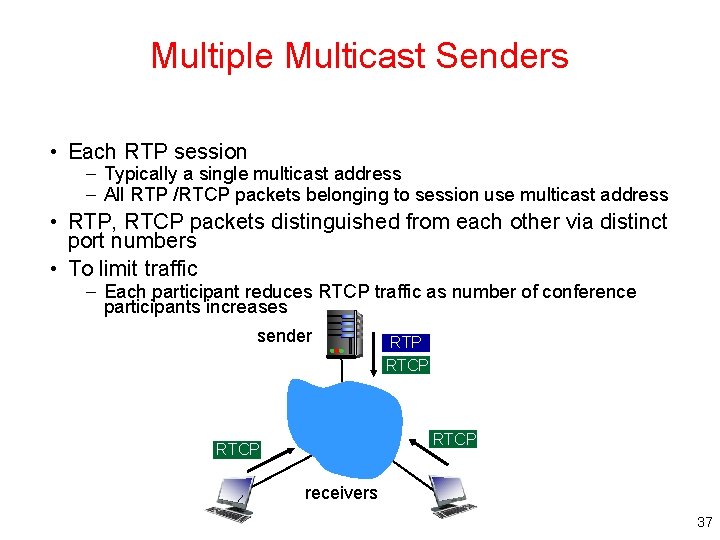 Multiple Multicast Senders

• Each RTP session
– Typically a single multicast address
– All RTP /RTCP packets belonging to session use multicast address

• RTP, RTCP packets distinguished from each other via distinct port numbers

• To limit traffic
– Each participant reduces RTCP traffic as number of conference participants increases

sender

RTP

RTCP

RTCP

RTCP

receivers

37